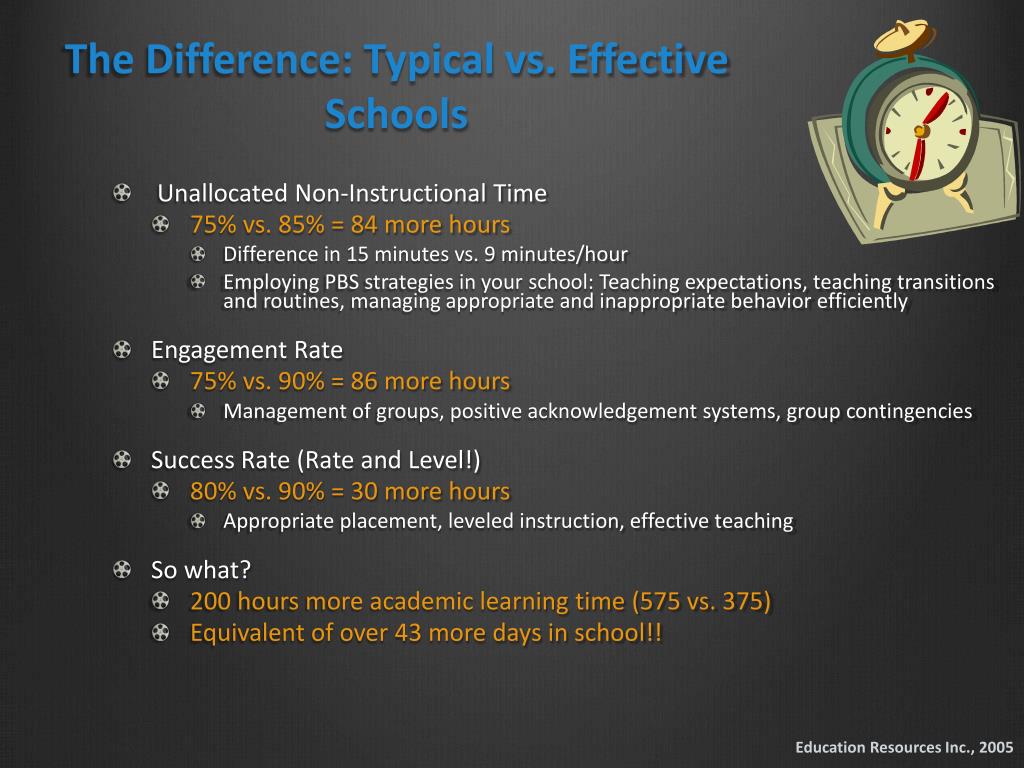 The Difference: Typical vs. Effective Schools

Unallocated Non-Instructional Time
75% vs. 85% = 84 more hours
Difference in 15 minutes vs. 9 minutes/hour
Employing PBS strategies in your school: Teaching expectations, teaching transitions and routines, managing appropriate and inappropriate behavior efficiently

Engagement Rate
75% vs. 90% = 86 more hours
Management of groups, positive acknowledgement systems, group contingencies

Success Rate (Rate and Level!)
80% vs. 90% = 30 more hours
Appropriate placement, leveled instruction, effective teaching

So what?
200 hours more academic learning time (575 vs. 375)
Equivalent of over 43 more days in school!!

Education Resources Inc., 2005